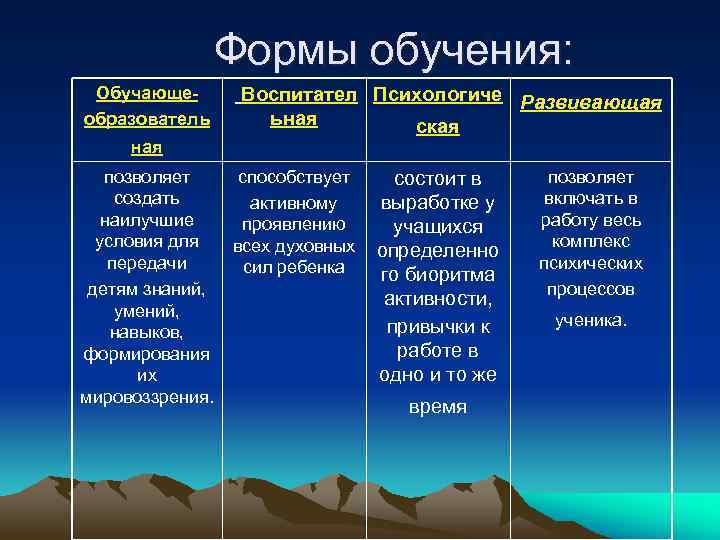 Формы обучения:

| Обучающе-образовательная | Воспитательная | Психологическая | Развивающая |
|---|---|---|---|
| позволяет создать наилучшие условия для передачи детям знаний, умений, навыков, формирования их мировоззрения. | способствует активному проявлению всех духовных сил ребенка | состоит в выработке у учащихся определенного биоритма активности, привычки к работе в одно и то же время | позволяет включать в работу весь комплекс психических процессов ученика. |